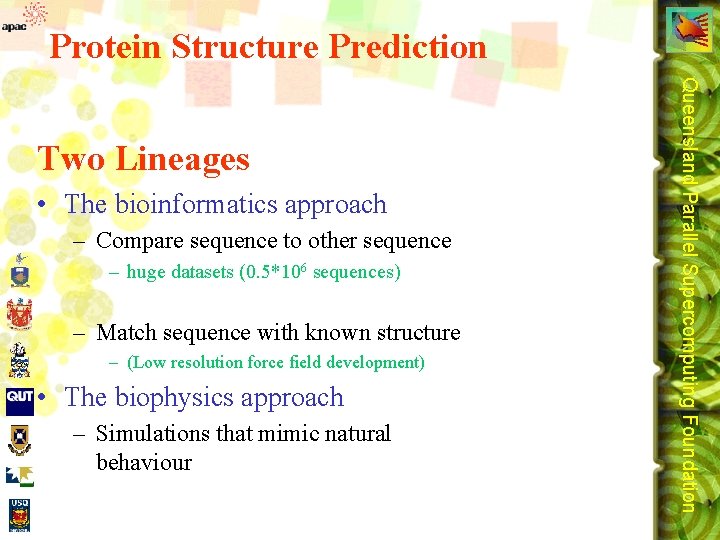 apac

Protein Structure Prediction

Two Lineages

• The bioinformatics approach
  – Compare sequence to other sequence
    – huge datasets ($0.5*10^6$ sequences)
  – Match sequence with known structure
    – (Low resolution force field development)
• The biophysics approach
  – Simulations that mimic natural behaviour

QUT

USQ

Queensland Parallel Supercomputing Foundation